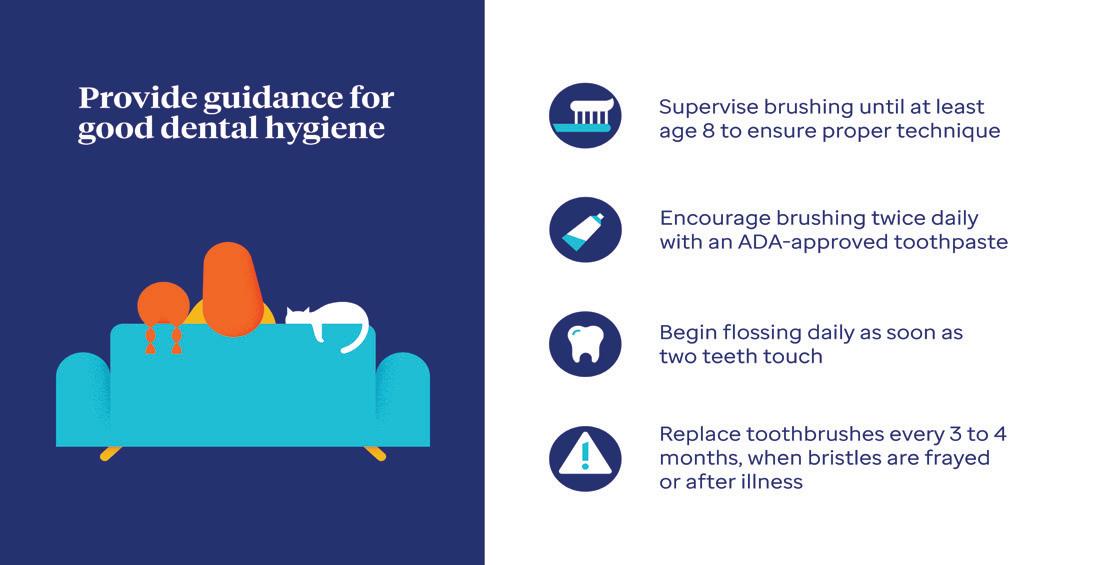 Provide guidance for good dental hygiene

Supervise brushing until at least age 8 to ensure proper technique

Encourage brushing twice daily with an ADA-approved toothpaste

Begin flossing daily as soon as two teeth touch

Replace toothbrushes every 3 to 4 months, when bristles are frayed or after illness